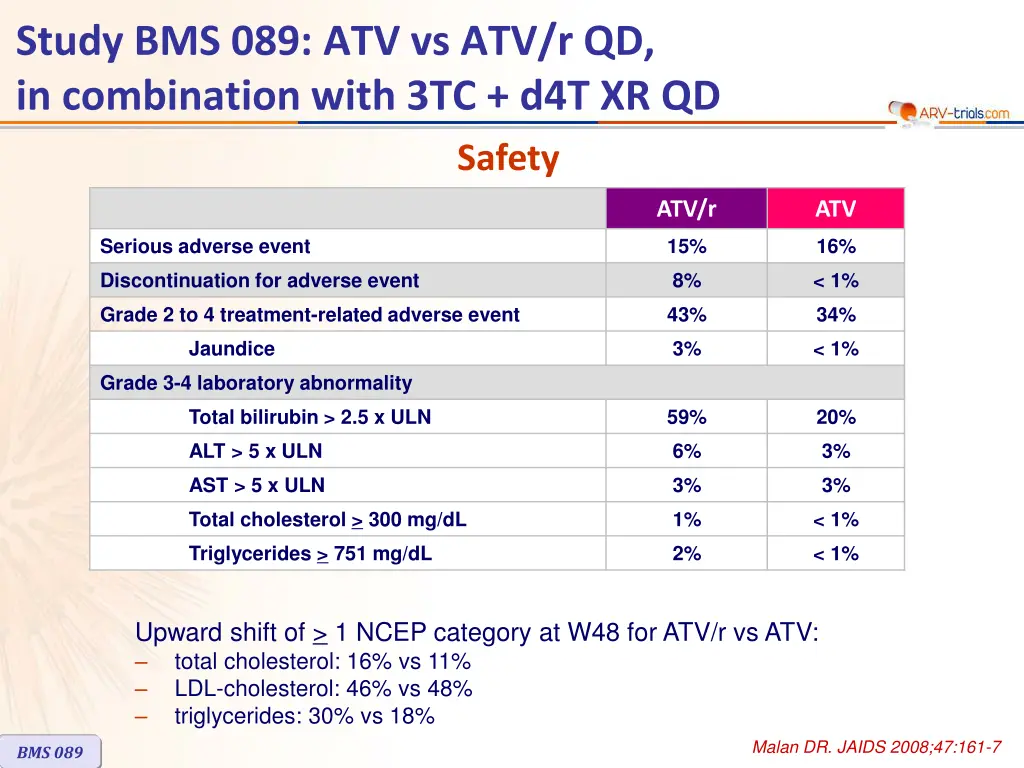 Study BMS 089: ATV vs ATV/r QD, in combination with 3TC + d4T XR QD

ARV-trials.com

Safety

| | ATV/r | ATV |
|---|---|---|
| Serious adverse event | 15% | 16% |
| Discontinuation for adverse event | 8% | < 1% |
| Grade 2 to 4 treatment-related adverse event | 43% | 34% |
| Jaundice | 3% | < 1% |
| Grade 3-4 laboratory abnormality | | |
| Total bilirubin > 2.5 x ULN | 59% | 20% |
| ALT > 5 x ULN | 6% | 3% |
| AST > 5 x ULN | 3% | 3% |
| Total cholesterol $\geq$ 300 mg/dL | 1% | < 1% |
| Triglycerides $\geq$ 751 mg/dL | 2% | < 1% |

Upward shift of $\geq$ 1 NCEP category at W48 for ATV/r vs ATV:
– total cholesterol: 16% vs 11%
– LDL-cholesterol: 46% vs 48%
– triglycerides: 30% vs 18%

BMS 089

Malan DR. JAIDS 2008;47:161-7